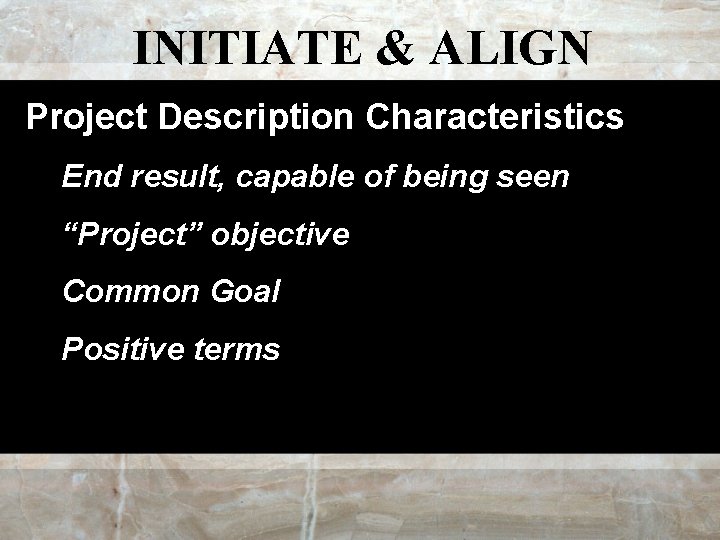 INITIATE & ALIGN

Project Description Characteristics

End result, capable of being seen

“Project” objective

Common Goal

Positive terms